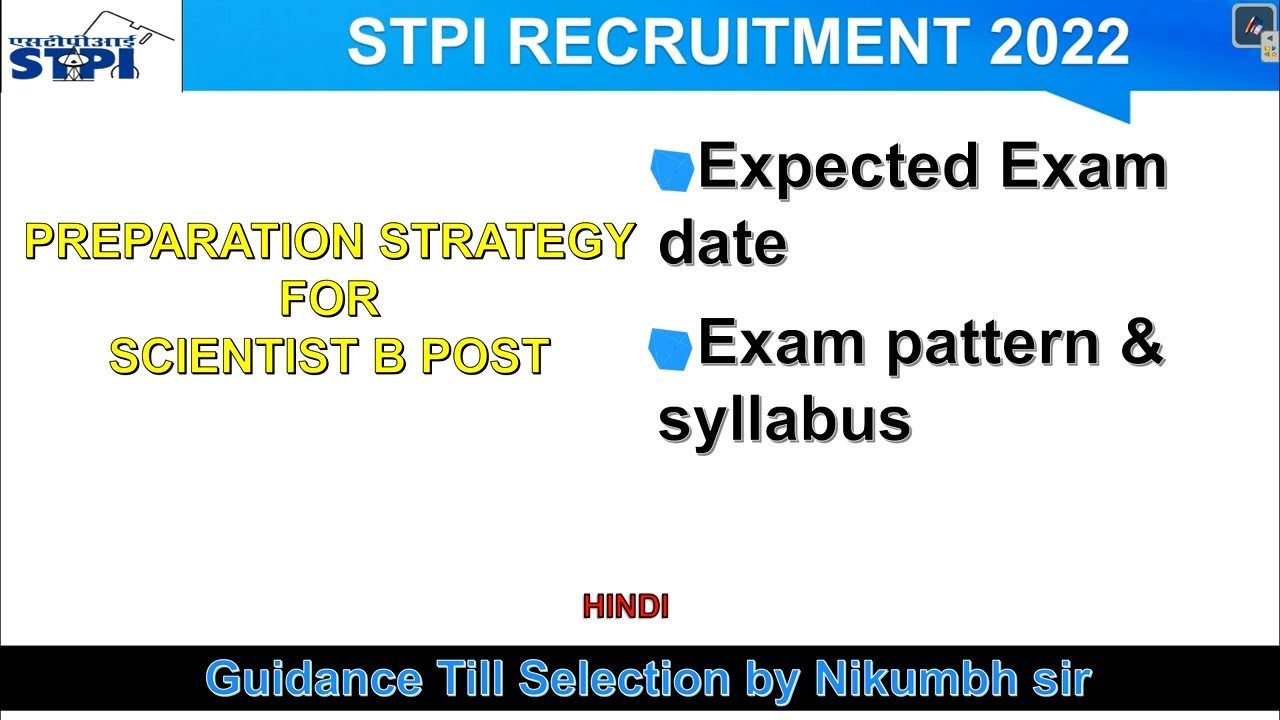 एसटीपीआई
STPI

STPI RECRUITMENT 2022

PREPARATION STRATEGY FOR SCIENTIST B POST

Expected Exam date

Exam pattern & syllabus

HINDI

Guidance Till Selection by Nikumbh sir